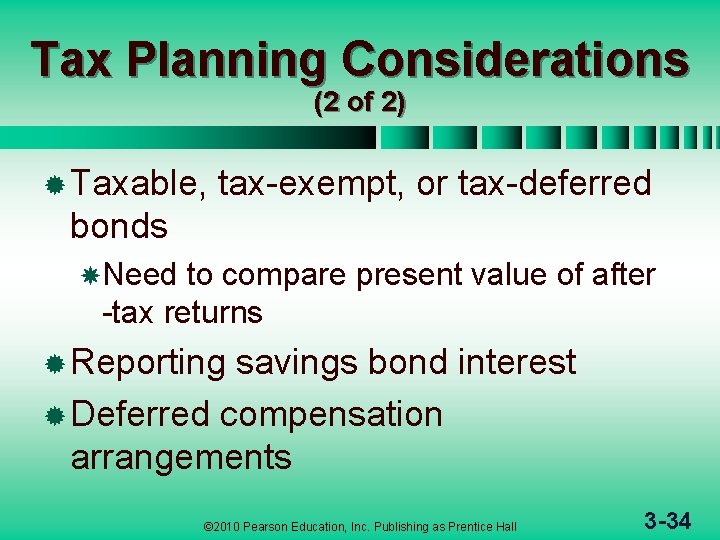 Tax Planning Considerations
(2 of 2)

Taxable, tax-exempt, or tax-deferred bonds

Need to compare present value of after -tax returns

Reporting savings bond interest

Deferred compensation arrangements

©2010 Pearson Education, Inc. Publishing as Prentice Hall

3-34